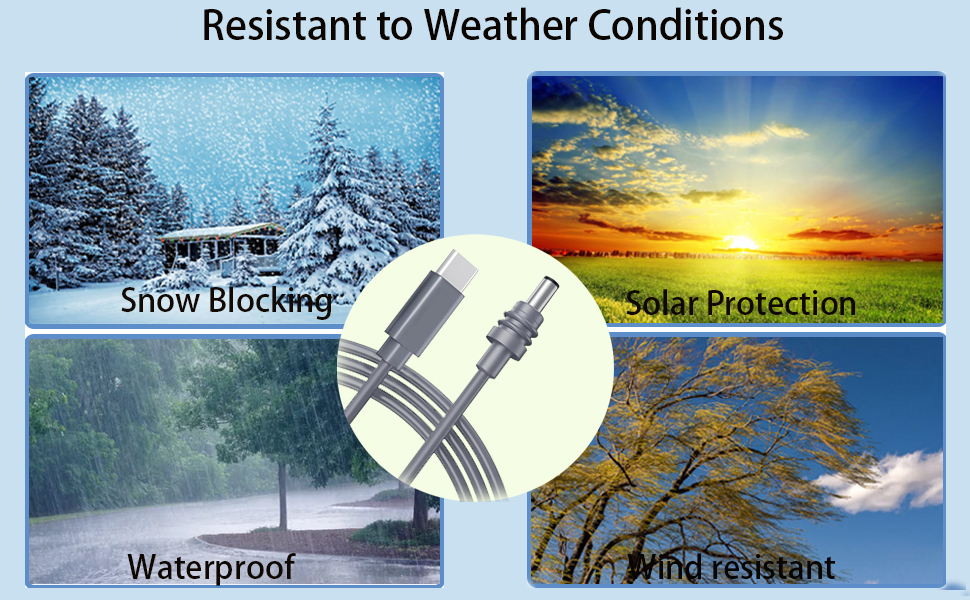 Resistant to Weather Conditions

Snow Blocking

Solar Protection

Waterproof

Wind resistant